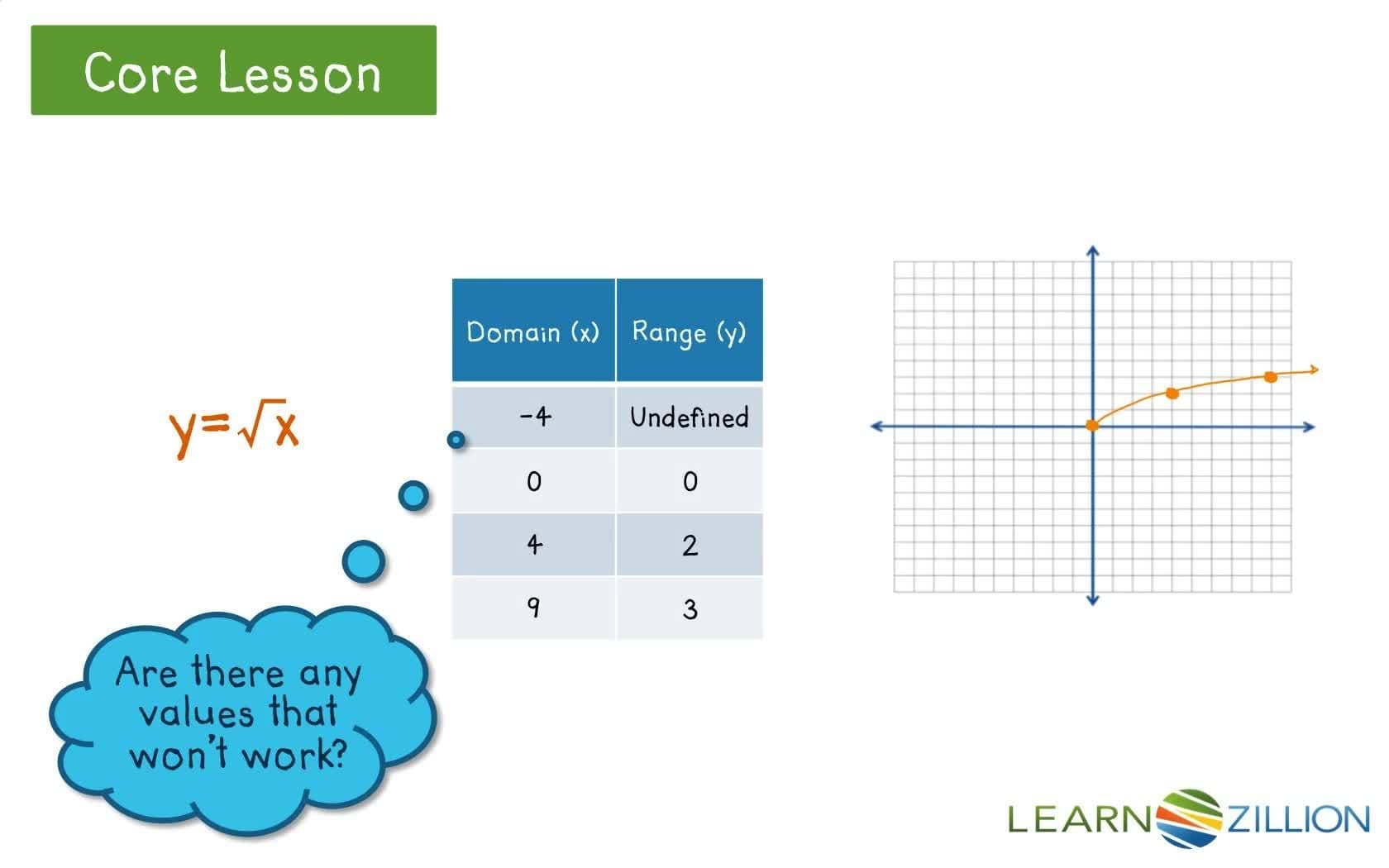 Core Lesson

$y=\sqrt{x}$

| Domain (x) | Range (y) |
|---|---|
| -4 | Undefined |
| 0 | 0 |
| 4 | 2 |
| 9 | 3 |

Are there any values that won't work?

LEARNZILLION